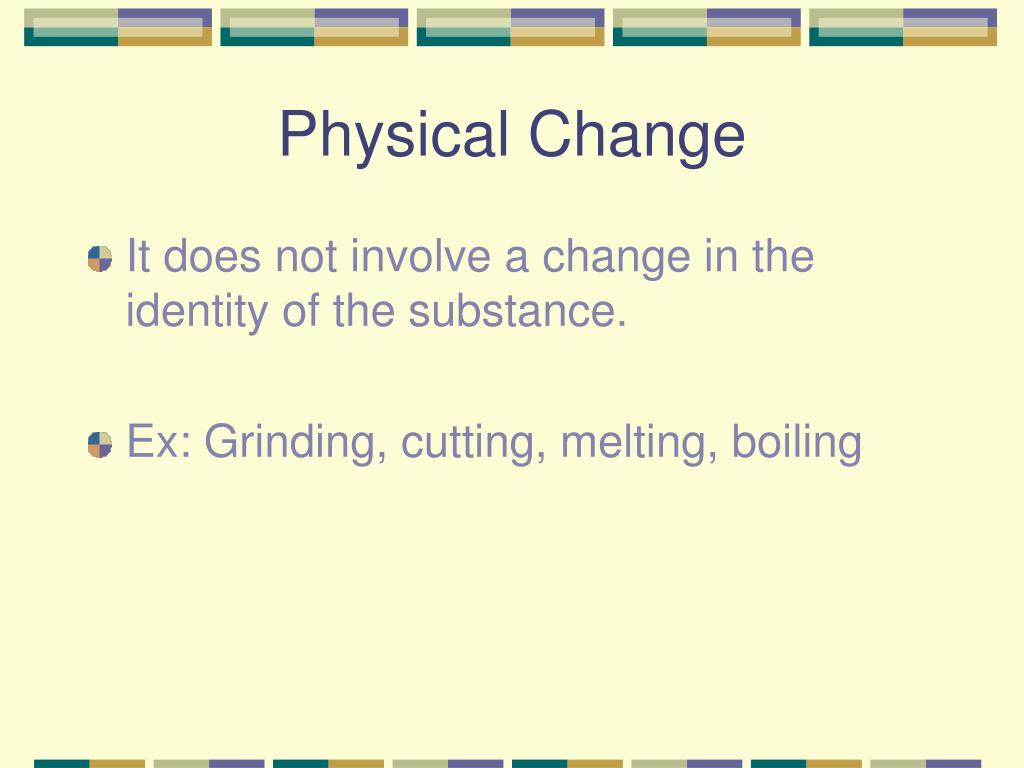 Physical Change

It does not involve a change in the identity of the substance.

Ex: Grinding, cutting, melting, boiling